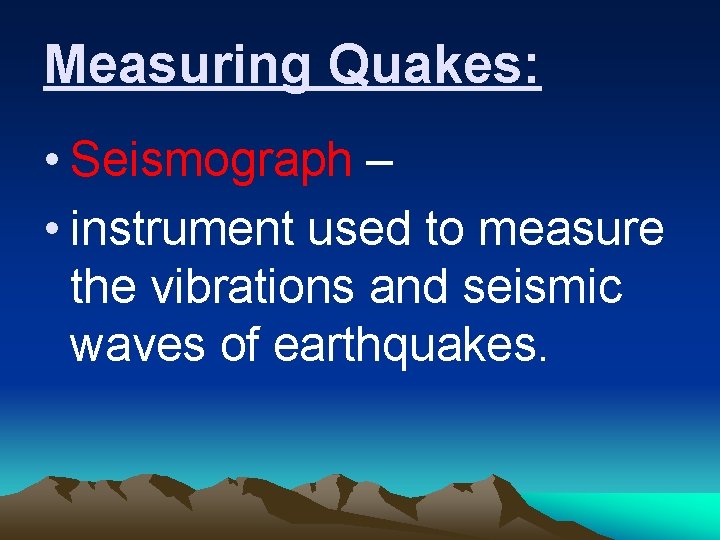 Measuring Quakes:

• Seismograph –

• instrument used to measure the vibrations and seismic waves of earthquakes.